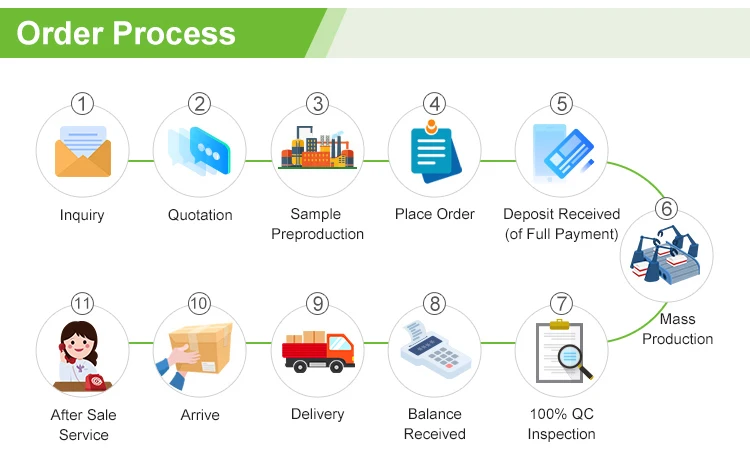 Order Process

①
Inquiry

②
Quotation

③
Sample Preproduction

④
Place Order

⑤
Deposit Received (of Full Payment)

⑥
Mass Production

⑦
100% QC Inspection

⑧
Balance Received

⑨
Delivery

⑩
Arrive

⑪
After Sale Service